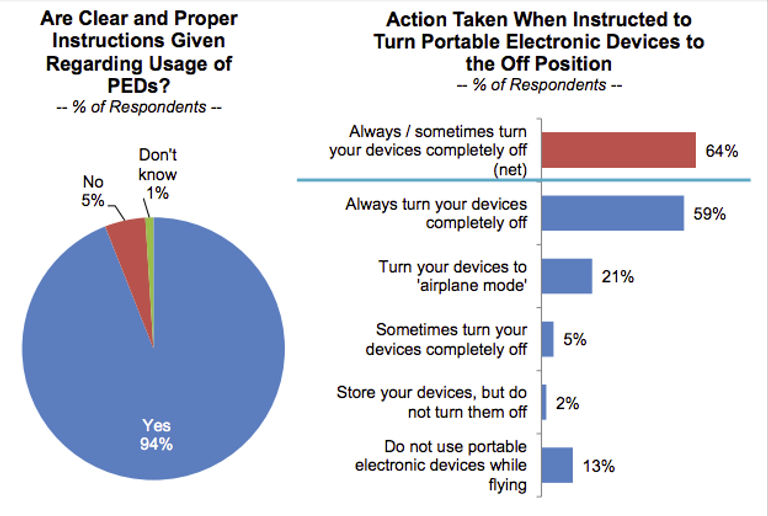 Are Clear and Proper Instructions Given Regarding Usage of PEDs?
-- % of Respondents --

No 5%

Don't know 1%

Yes 94%

Action Taken When Instructed to Turn Portable Electronic Devices to the Off Position
-- % of Respondents --

Always / sometimes turn your devices completely off (net) 64%

Always turn your devices completely off 59%

Turn your devices to 'airplane mode' 21%

Sometimes turn your devices completely off 5%

Store your devices, but do not turn them off 2%

Do not use portable electronic devices while flying 13%